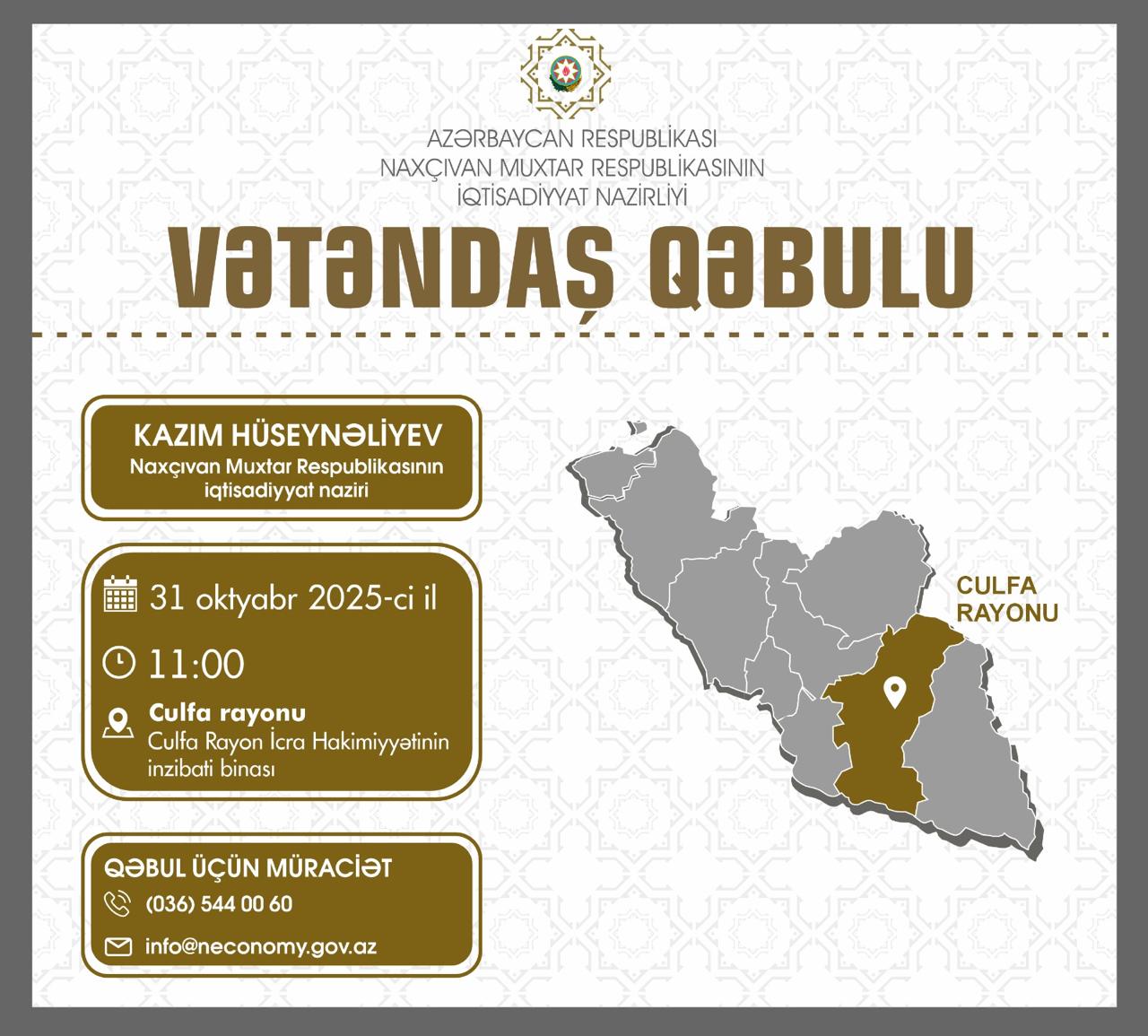 AZƏRBAYCAN RESPUBLİKASI
NAXÇIVAN MUXTAR RESPUBLİKASININ
İQTİSADİYYAT NAZİRLİYİ

VƏTƏNDAŞ QƏBULU

KAZIM HÜSEYNƏLİYEV
Naxçıvan Muxtar Respublikasının iqtisadiyyat naziri

31 oktyabr 2025-ci il

11:00

Culfa rayonu
Culfa Rayon İcra Hakimiyyətinin inzibati binası

QƏBUL ÜÇÜN MÜRACİƏT

(036) 544 00 60

info@neconomy.gov.az

CULFA RAYONU